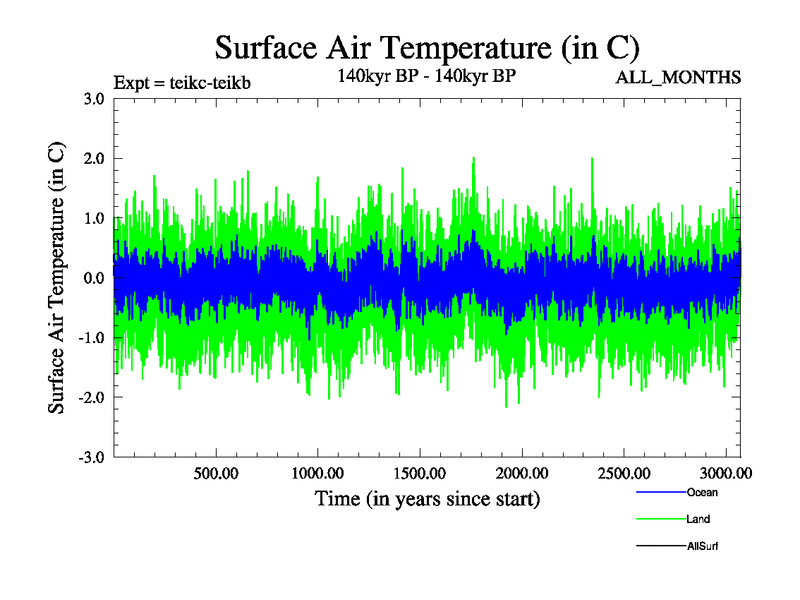 Surface Air Temperature (in C)

Expt = teikc-teikb

140kyr BP - 140kyr BP

ALL_MONTHS

Surface Air Temperature (in C)

3.0
2.0
1.0
0.0
-1.0
-2.0
-3.0

500.00
1000.00
1500.00
2000.00
2500.00
3000.00

Time (in years since start)

Ocean
Land
AllSurf